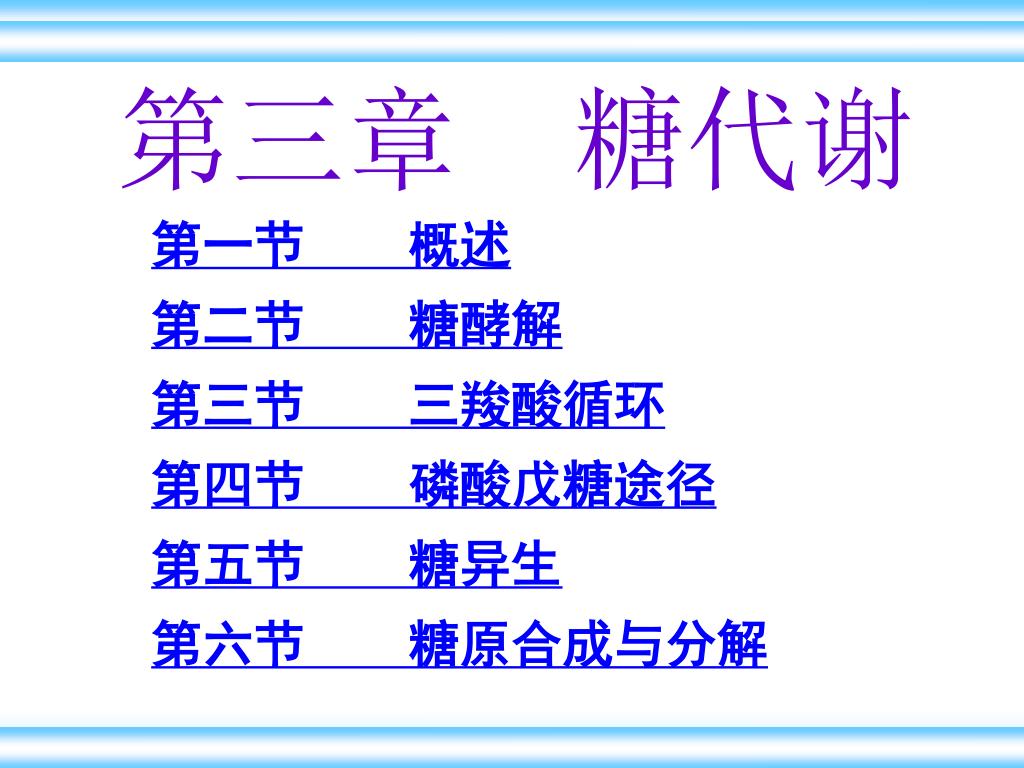 第三章　糖代谢

第一节　　概述

第二节　　糖酵解

第三节　　三羧酸循环

第四节　　磷酸戊糖途径

第五节　　糖异生

第六节　　糖原合成与分解